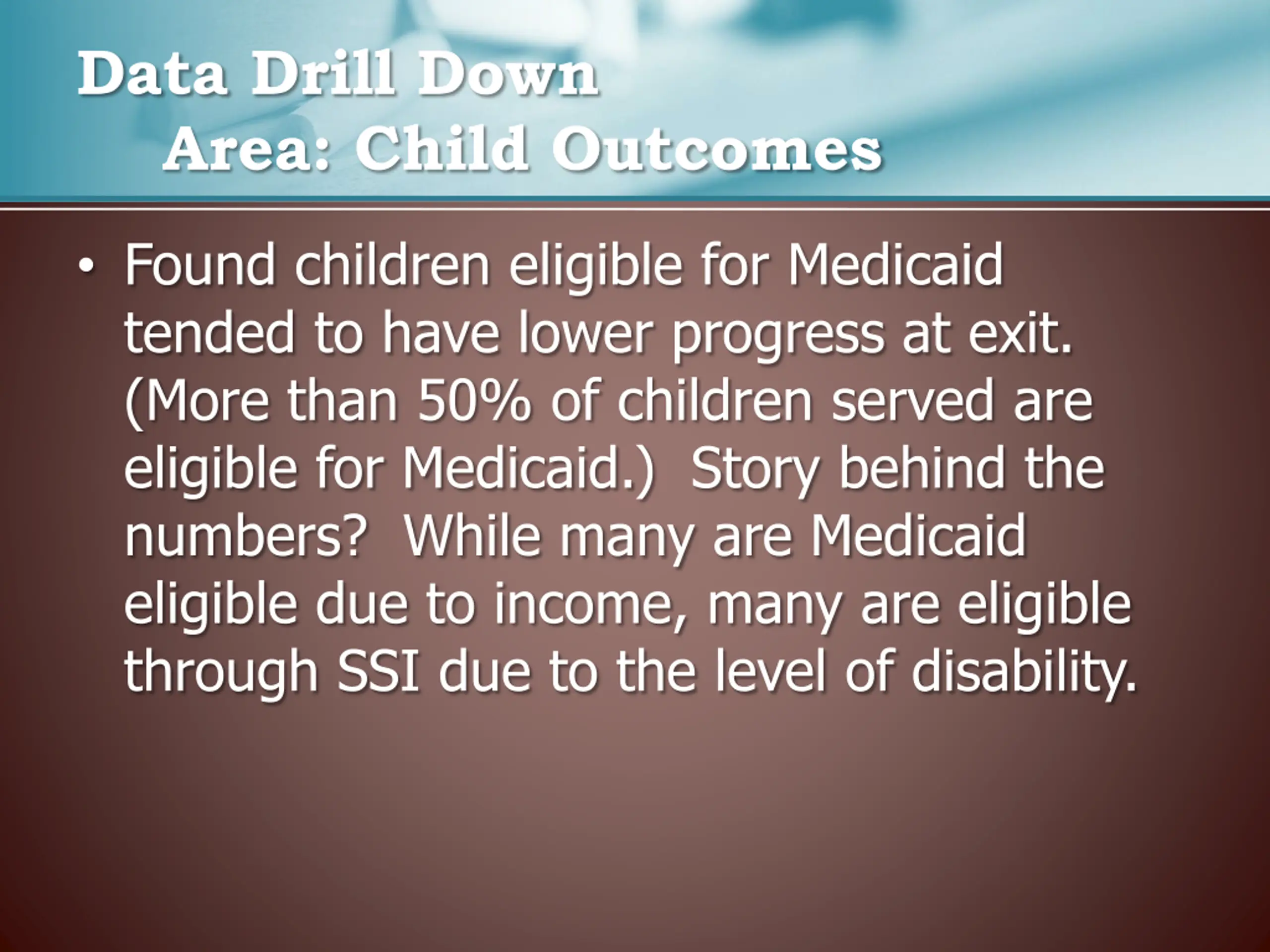 Data Drill Down
Area: Child Outcomes

• Found children eligible for Medicaid tended to have lower progress at exit. (More than 50% of children served are eligible for Medicaid.) Story behind the numbers? While many are Medicaid eligible due to income, many are eligible through SSI due to the level of disability.